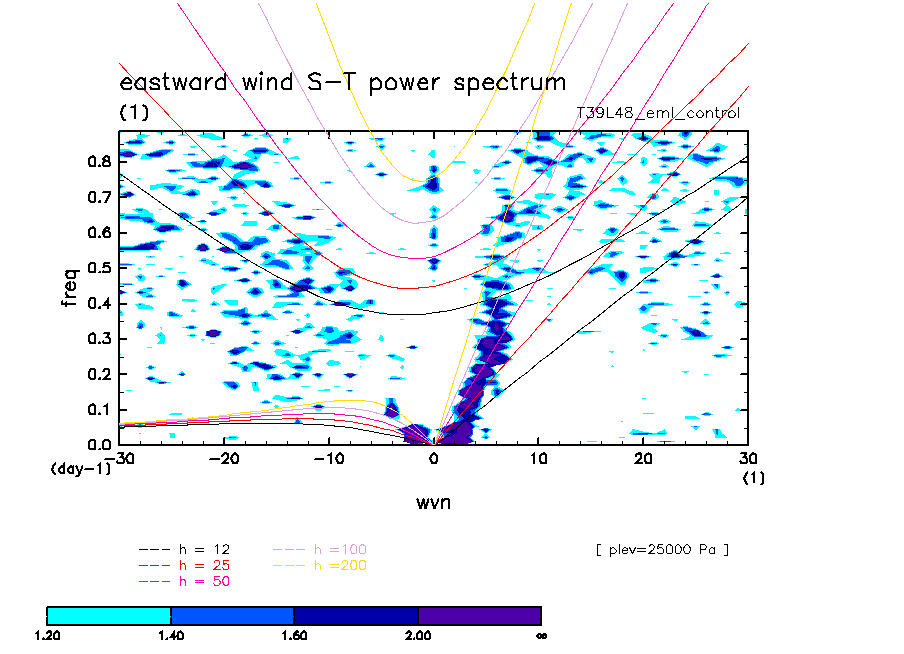 eastward wind S-T power spectrum
(1)
T39L48_eml_control

freq
0.8
0.7
0.6
0.5
0.4
0.3
0.2
0.1
0.0
(day-1)
-30
-20
-10
0
10
20
30
(1)
wvn

--- h = 12
--- h = 25
--- h = 50
--- h =100
--- h =200

[ plev=25000 Pa ]

1.20
1.40
1.60
2.00
∞